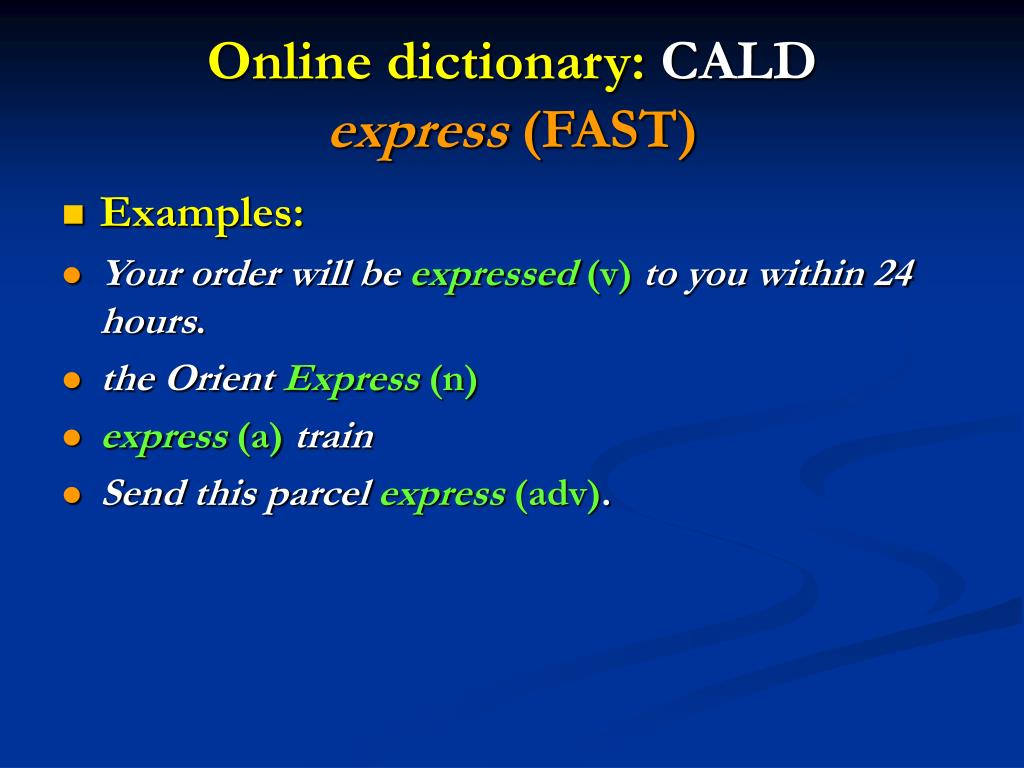 Online dictionary: CALD
express (FAST)

Examples:

Your order will be expressed (v) to you within 24 hours.

the Orient Express (n)

express (a) train

Send this parcel express (adv).